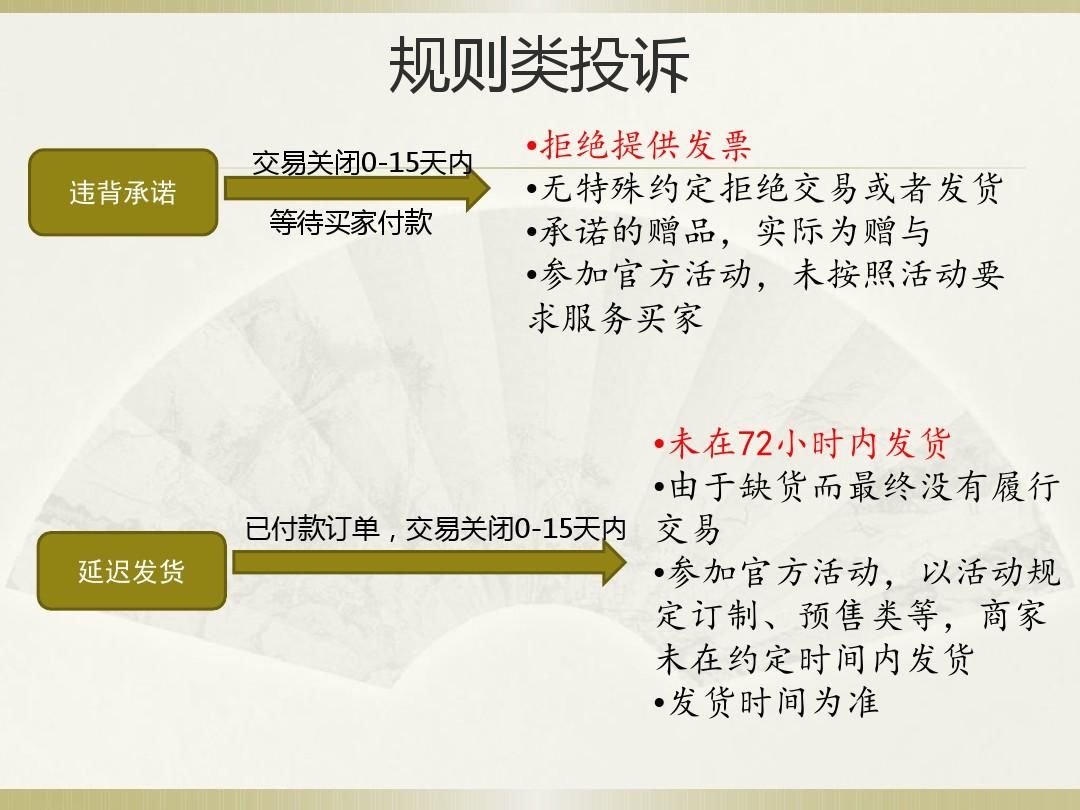 规则类投诉

违背承诺

交易关闭0-15天内

等待买家付款

•拒绝提供发票
•无特殊约定拒绝交易或者发货
•承诺的赠品，实际为赠与
•参加官方活动，未按照活动要求服务买家

延迟发货

已付款订单，交易关闭0-15天内

•未在72小时内发货
•由于缺货而最终没有履行交易
•参加官方活动，以活动规定订制、预售类等，商家未在约定时间内发货
•发货时间为准